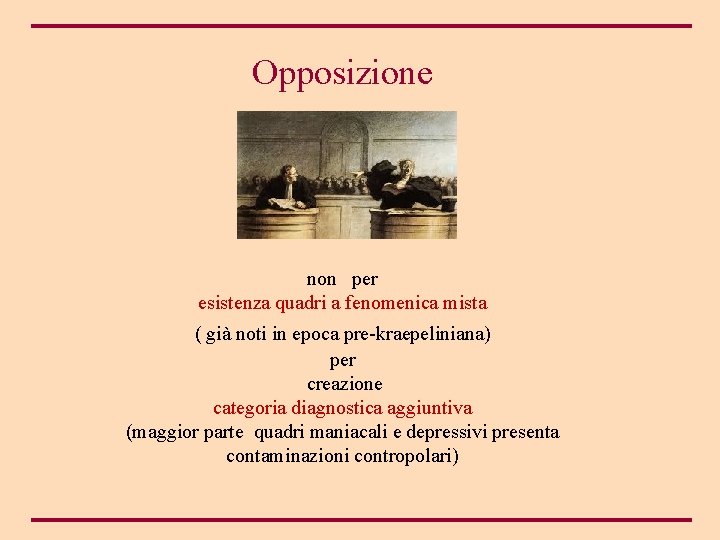 Opposizione

non per
esistenza quadri a fenomenica mista
( già noti in epoca pre-kraepeliniana)
per
creazione
categoria diagnostica aggiuntiva
(maggior parte quadri maniacali e depressivi presenta contaminazioni contropolari)